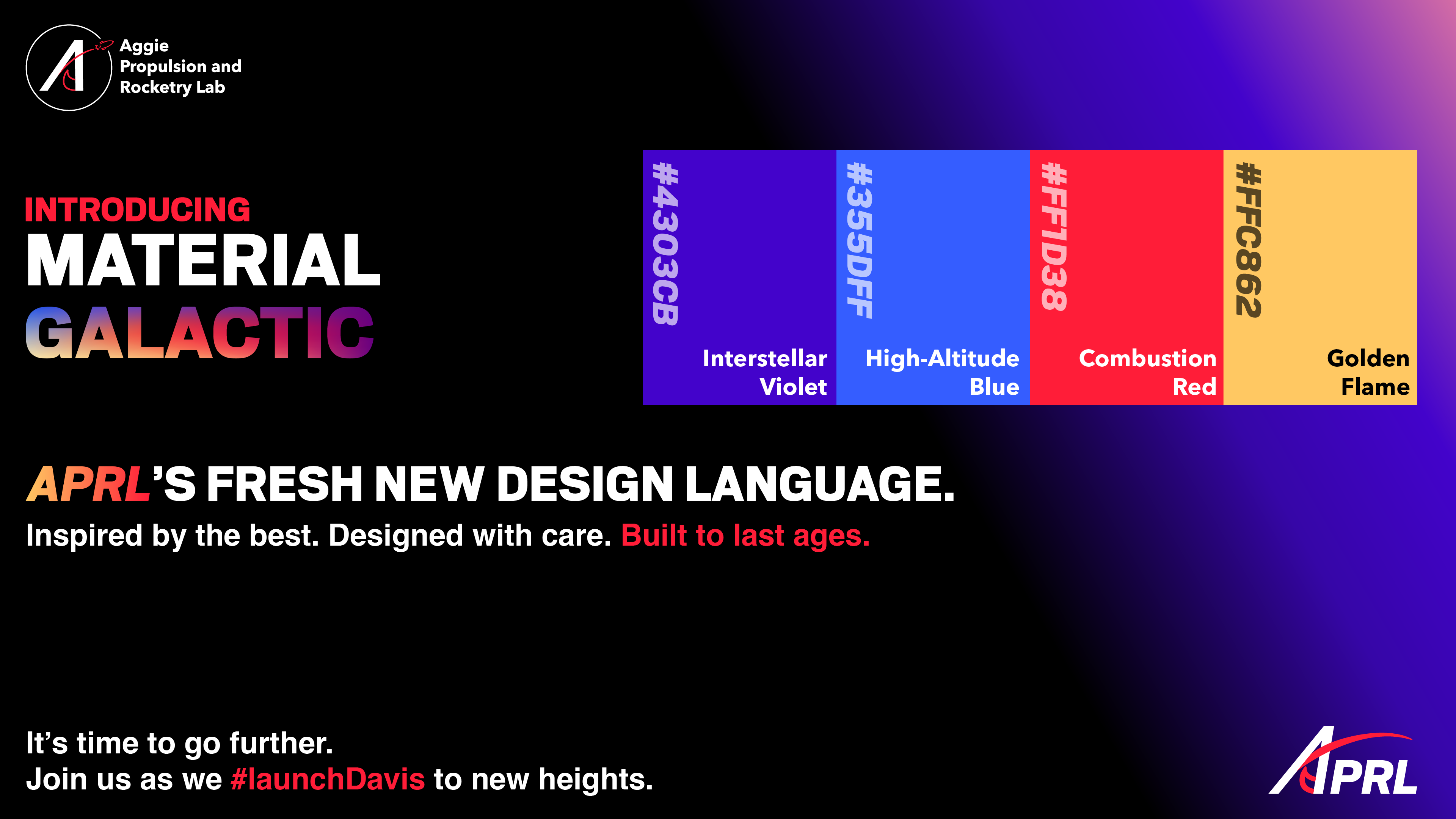 Aggie Propulsion and Rocketry Lab

INTRODUCING
MATERIAL
GALACTIC

#4303CB
Interstellar Violet

#355DFF
High-Altitude Blue

#FF1D38
Combustion Red

#FFC862
Golden Flame

APRL'S FRESH NEW DESIGN LANGUAGE.
Inspired by the best. Designed with care. Built to last ages.

It's time to go further.
Join us as we #launchDavis to new heights.

APRL